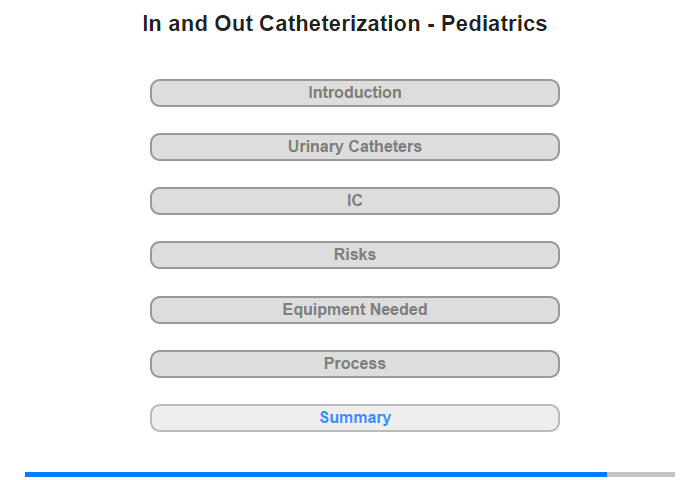 In and Out Catheterization - Pediatrics

Introduction

Urinary Catheters

IC

Risks

Equipment Needed

Process

Summary